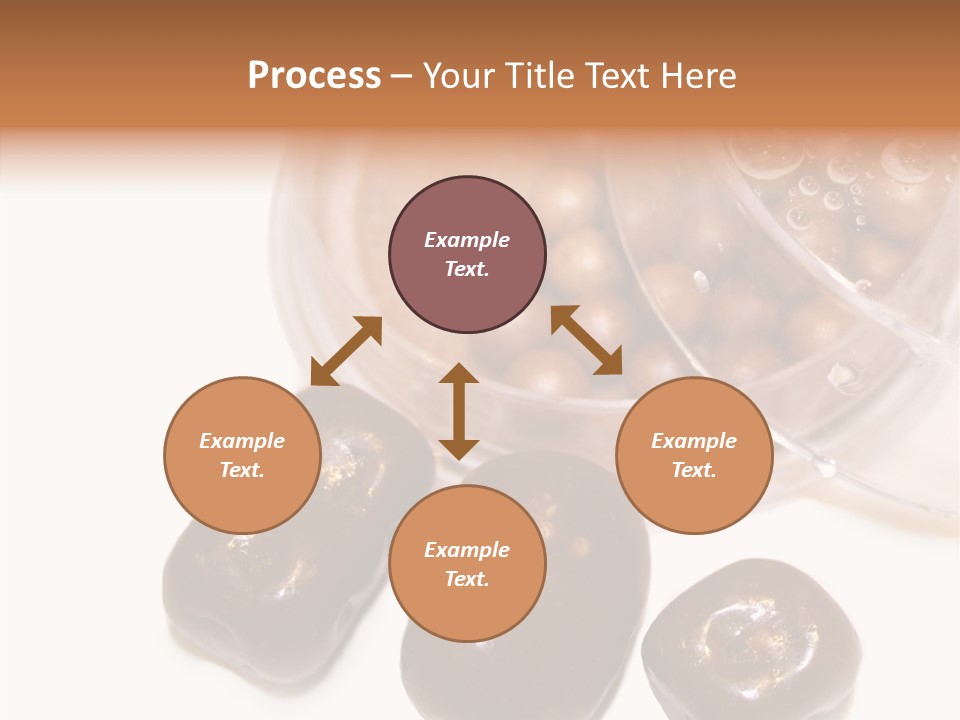 Process – Your Title Text Here

Example Text.

Example Text.

Example Text.

Example Text.